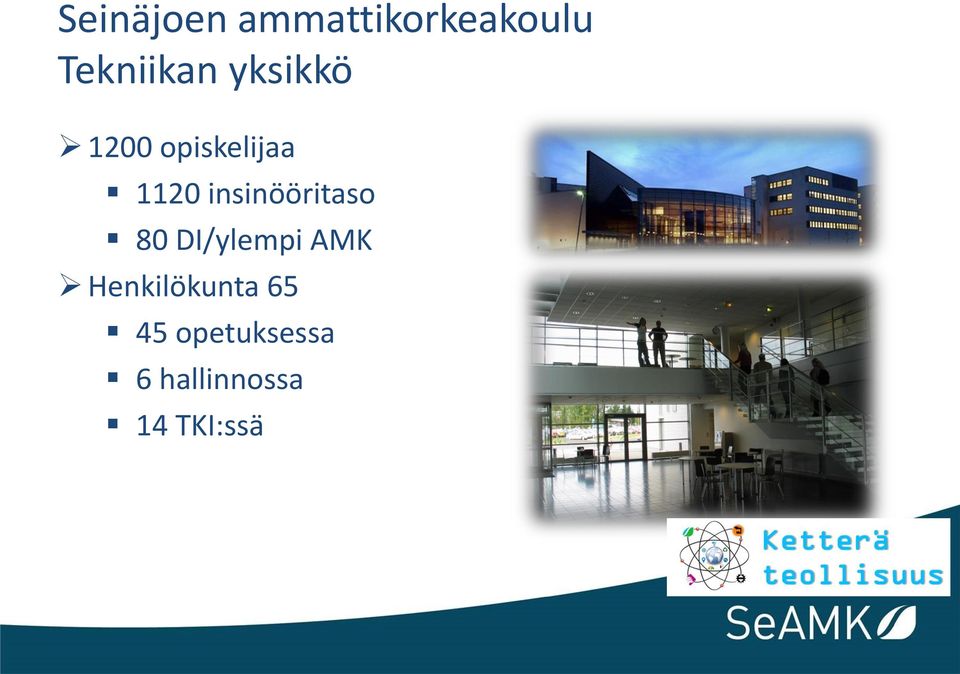 Seinäjoen ammattikorkeakoulu
Tekniikan yksikkö

➢ 1200 opiskelijaa
▪ 1120 insinööritaso
▪ 80 DI/ylempi AMK
➢ Henkilökunta 65
▪ 45 opetuksessa
▪ 6 hallinnossa
▪ 14 TKI:ssä

Ketterä teollisuus

SeAMK